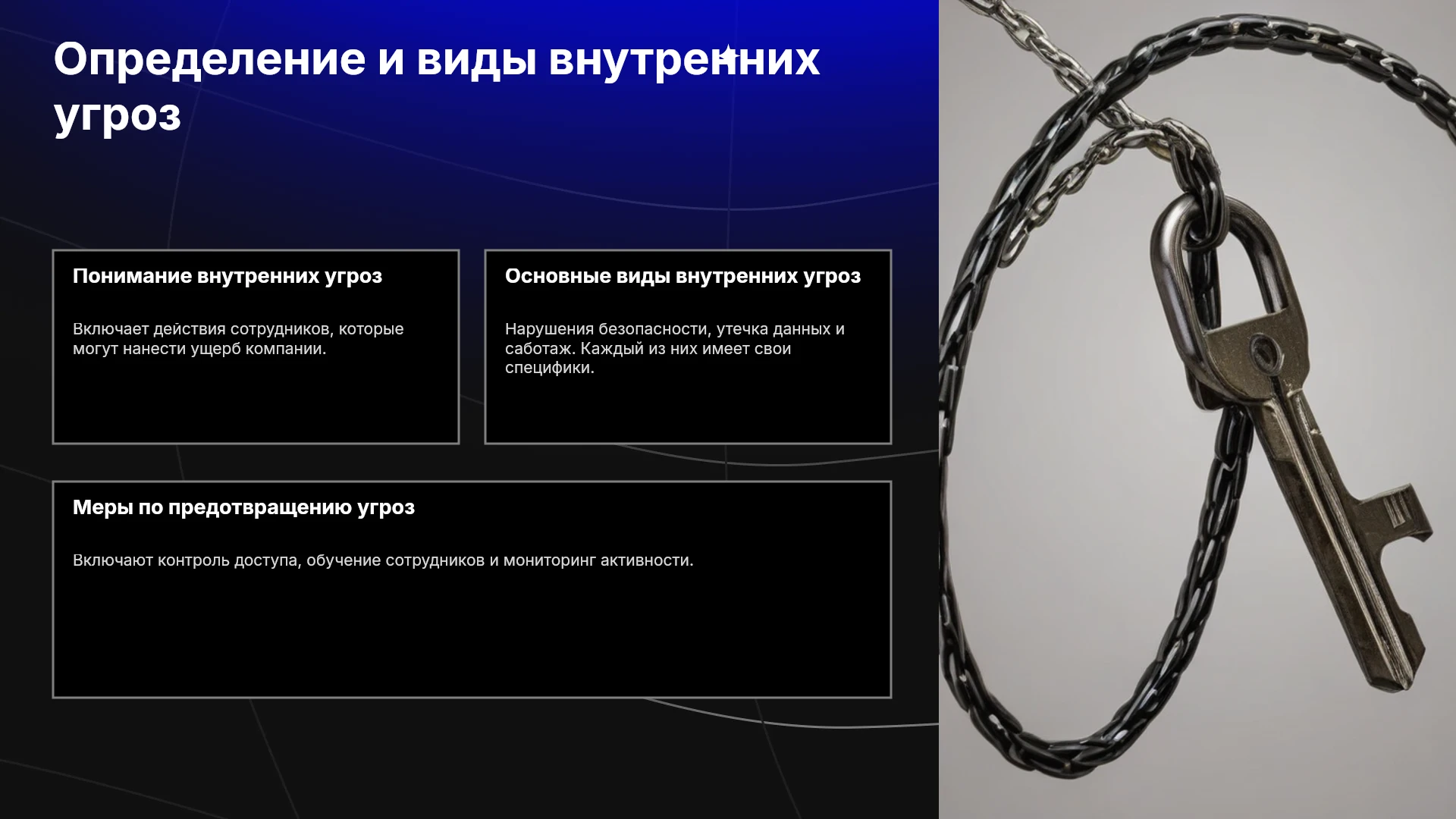 Определение и виды внутренних угроз

Понимание внутренних угроз

Включает действия сотрудников, которые могут нанести ущерб компании.

Основные виды внутренних угроз

Нарушения безопасности, утечка данных и саботаж. Каждый из них имеет свои специфики.

Меры по предотвращению угроз

Включают контроль доступа, обучение сотрудников и мониторинг активности.